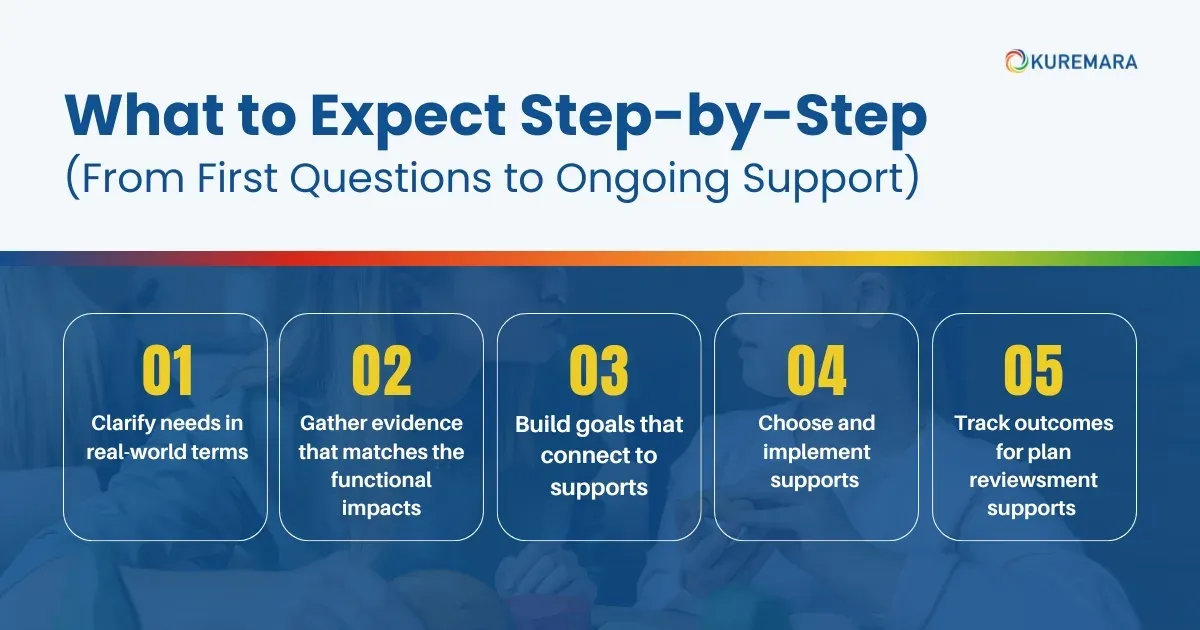 KUREMARA

What to Expect Step-by-Step
(From First Questions to Ongoing Support)

01
Clarify needs in real-world terms

02
Gather evidence that matches the functional impacts

03
Build goals that connect to supports

04
Choose and implement supports

05
Track outcomes for plan reviewsment supports